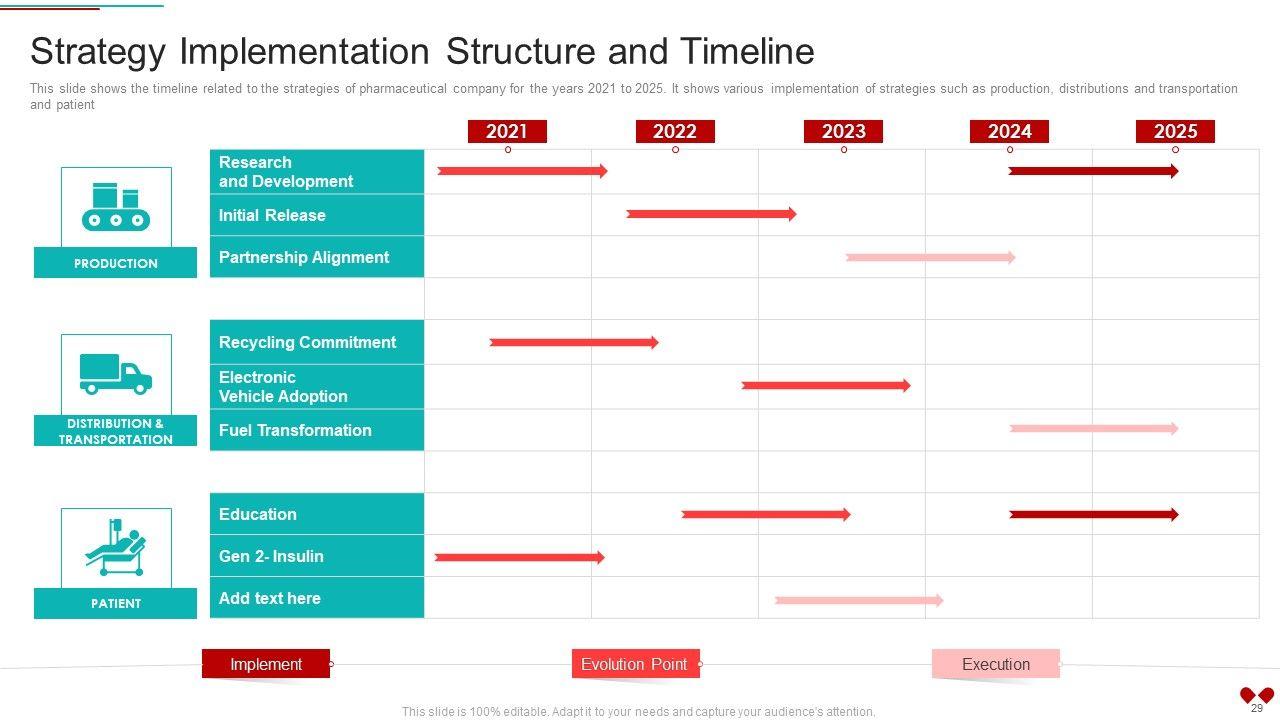 Strategy Implementation Structure and Timeline

This slide shows the timeline related to the strategies of pharmaceutical company for the years 2021 to 2025. It shows various implementation of strategies such as production, distributions and transportation and patient

2021 2022 2023 2024 2025

PRODUCTION

Research and Development

Initial Release

Partnership Alignment

DISTRIBUTION & TRANSPORTATION

Recycling Commitment

Electronic Vehicle Adoption

Fuel Transformation

PATIENT

Education

Gen 2- Insulin

Add text here

Implement

Evolution Point

Execution

This slide is 100% editable. Adapt it to your needs and capture your audience's attention.

29